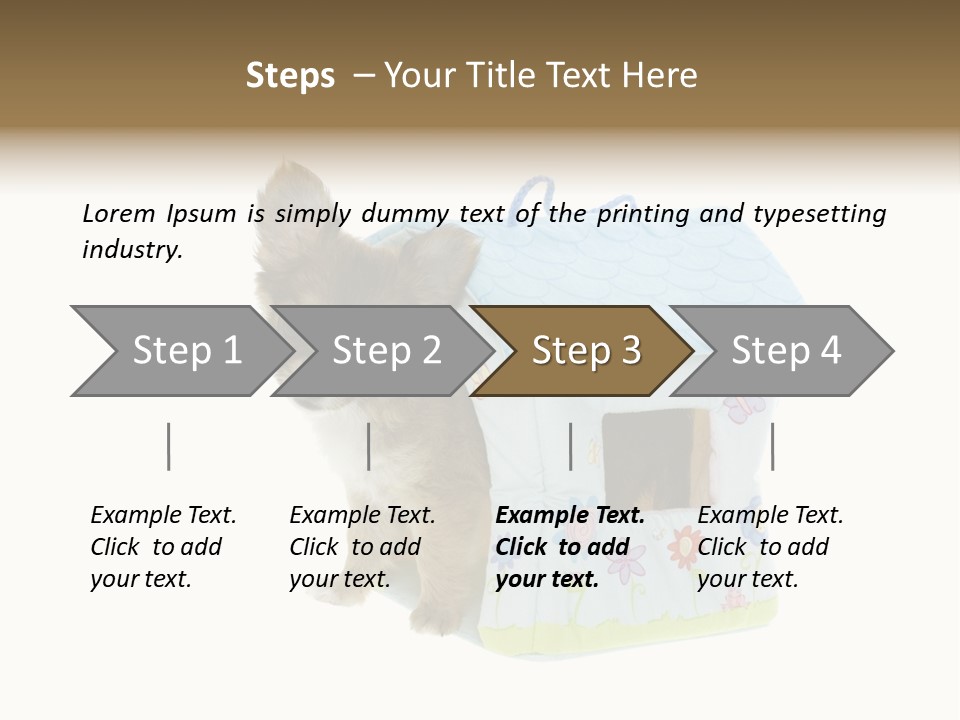 Steps – Your Title Text Here

Lorem Ipsum is simply dummy text of the printing and typesetting industry.

Step 1

Step 2

Step 3

Step 4

Example Text. Click to add your text.

Example Text. Click to add your text.

Example Text. Click to add your text.

Example Text. Click to add your text.